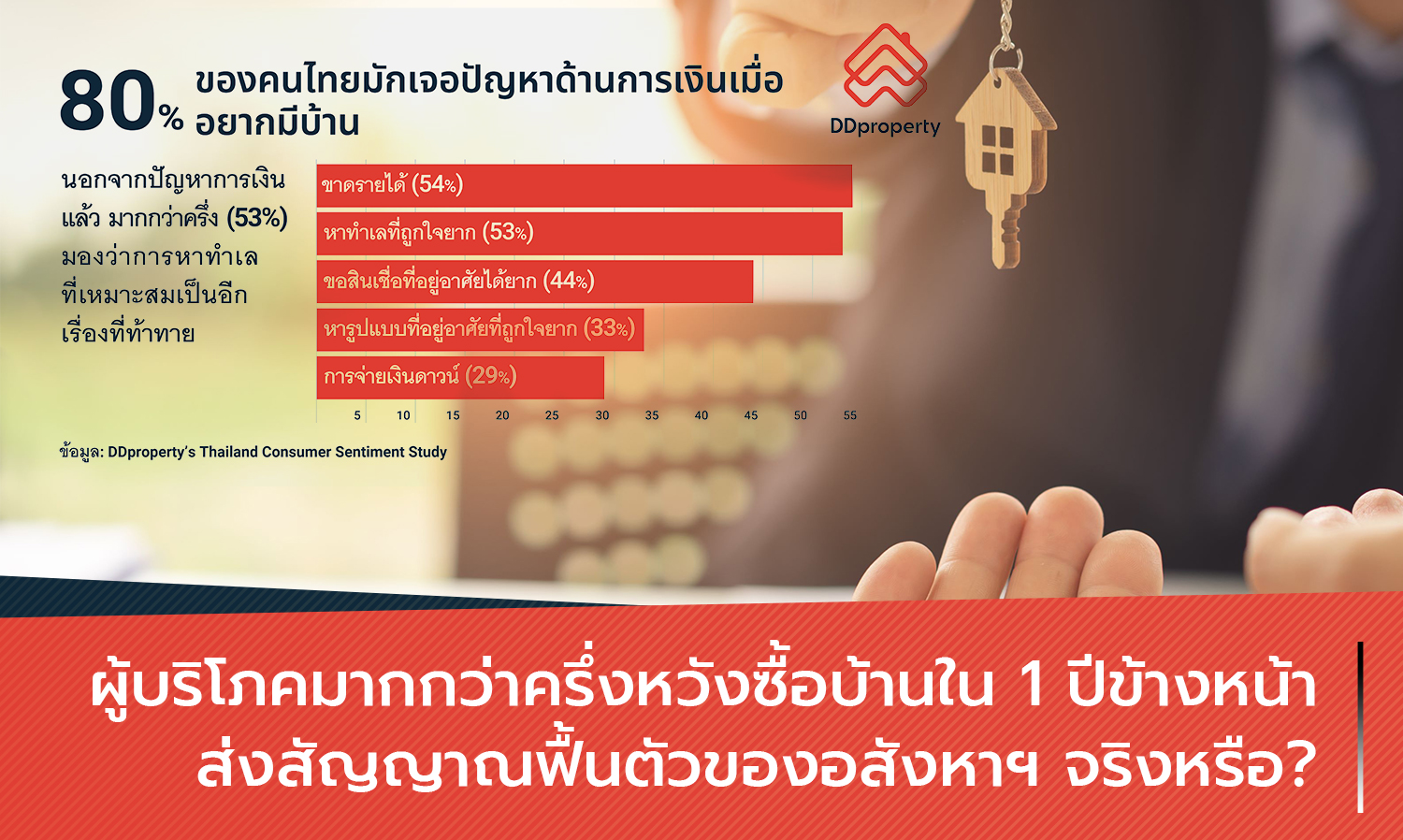 80% ของคนไทยมักเจอปัญหาด้านการเงินเมื่ออยากมีบ้าน

DDproperty

นอกจากปัญหาการเงินแล้ว มากกว่าครึ่ง (53%) มองว่าการหาทำเลที่เหมาะสมเป็นอีกเรื่องที่ท้าทาย

ขาดรายได้ (54%)
หาทำเลที่ถูกใจยาก (53%)
ขอสินเชื่อที่อยู่อาศัยได้ยาก (44%)
หารูปแบบที่อยู่อาศัยที่ถูกใจยาก (33%)
การจ่ายเงินดาวน์ (29%)

5 10 15 20 25 30 35 40 45 50 55

ข้อมูล: DDproperty's Thailand Consumer Sentiment Study

ผู้บริโภคมากกว่าครึ่งหวังซื้อบ้านใน 1 ปีข้างหน้า ส่งสัญญาณฟื้นตัวของอสังหาฯ จริงหรือ?